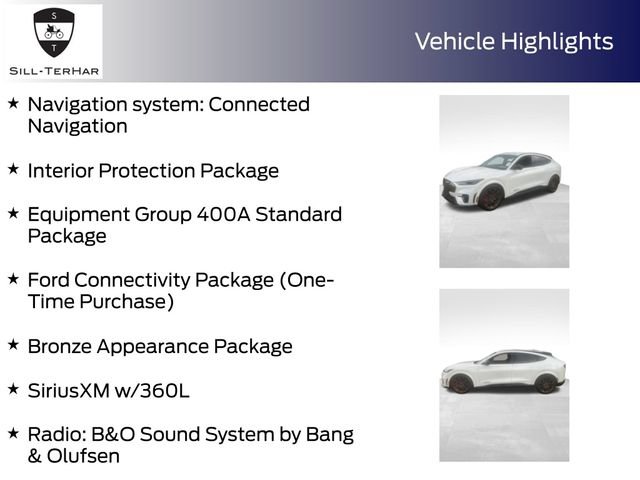 S
T
SILL-TERHAR

Vehicle Highlights

★ Navigation system: Connected Navigation

★ Interior Protection Package

★ Equipment Group 400A Standard Package

★ Ford Connectivity Package (One-Time Purchase)

★ Bronze Appearance Package

★ SiriusXM w/360L

★ Radio: B&O Sound System by Bang & Olufsen